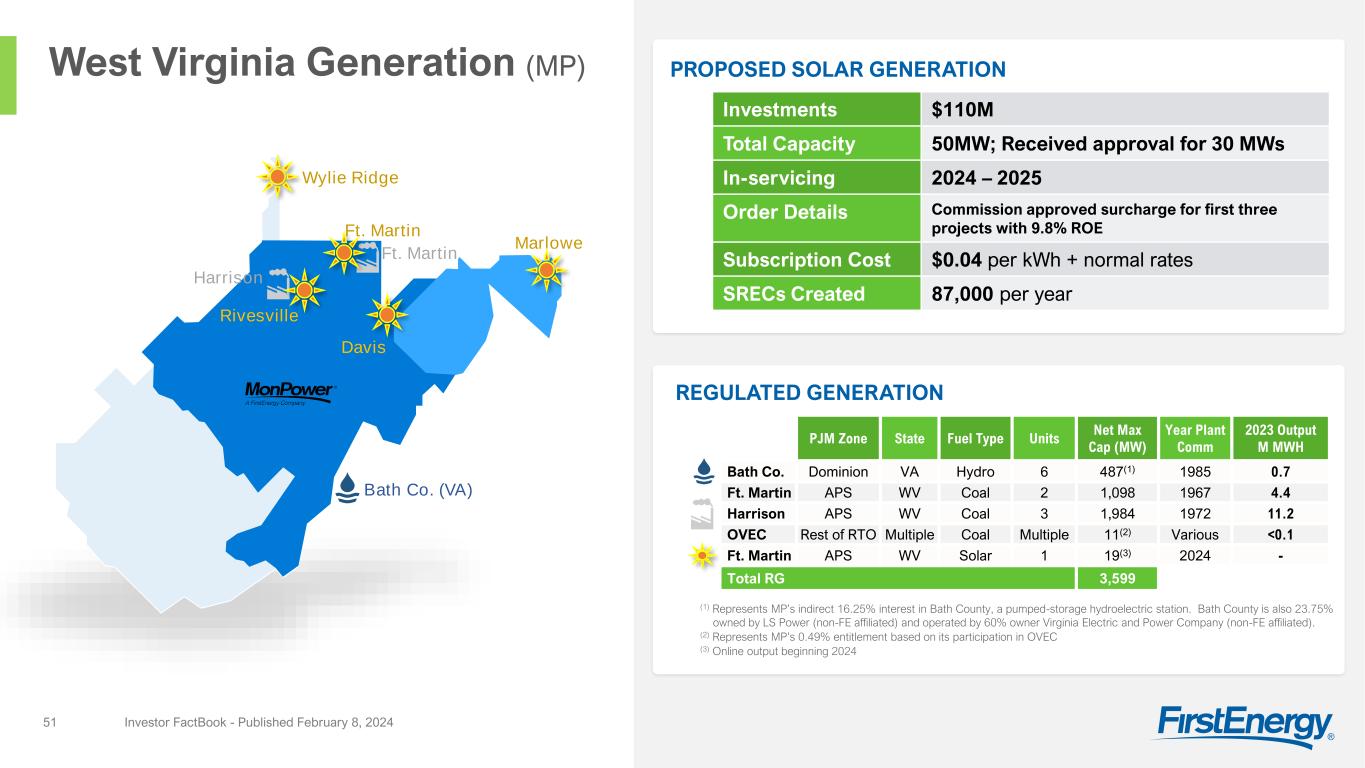 West Virginia Generation (MP)

Wylie Ridge
Ft. Martin
Ft. Martin
Marlowe
Harrison
Rivesville
Davis
MonPower
A FirstEnergy Company
Bath Co. (VA)

PROPOSED SOLAR GENERATION

| Investments | $110M |
|---|---|
| Total Capacity | 50MW; Received approval for 30 MWs |
| In-servicing | 2024 – 2025 |
| Order Details | Commission approved surcharge for first three projects with 9.8% ROE |
| Subscription Cost | $0.04 per kWh + normal rates |
| SRECs Created | 87,000 per year |

REGULATED GENERATION

| | PJM Zone | State | Fuel Type | Units | Net Max Cap (MW) | Year Plant Comm | 2023 Output M MWH |
|---|---|---|---|---|---|---|---|
| Bath Co. | Dominion | VA | Hydro | 6 | 487$^{(1)}$ | 1985 | 0.7 |
| Ft. Martin | APS | WV | Coal | 2 | 1,098 | 1967 | 4.4 |
| Harrison | APS | WV | Coal | 3 | 1,984 | 1972 | 11.2 |
| OVEC | Rest of RTO | Multiple | Coal | Multiple | 11$^{(2)}$ | Various | <0.1 |
| Ft. Martin | APS | WV | Solar | 1 | 19$^{(3)}$ | 2024 | - |
| Total RG | | | | | 3,599 | | |

$^{(1)}$ Represents MP's indirect 16.25% interest in Bath County, a pumped-storage hydroelectric station. Bath County is also 23.75% owned by LS Power (non-FE affiliated) and operated by 60% owner Virginia Electric and Power Company (non-FE affiliated).
$^{(2)}$ Represents MP's 0.49% entitlement based on its participation in OVEC
$^{(3)}$ Online output beginning 2024

51 Investor FactBook - Published February 8, 2024

FirstEnergy®